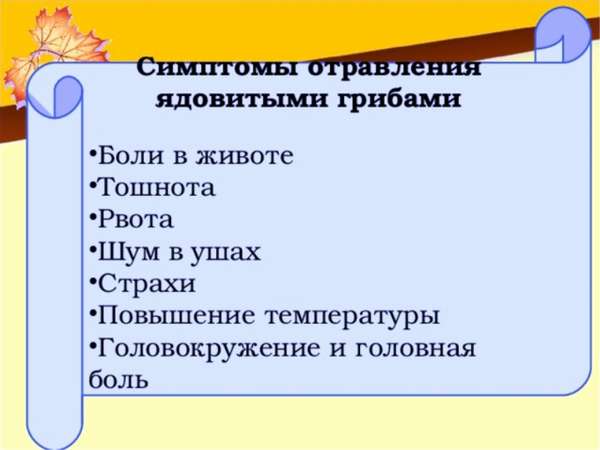 Симптомы отравления ядовитыми грибами

•Боли в животе
•Тошнота
•Рвота
•Шум в ушах
•Страхи
•Повышение температуры
•Головокружение и головная боль